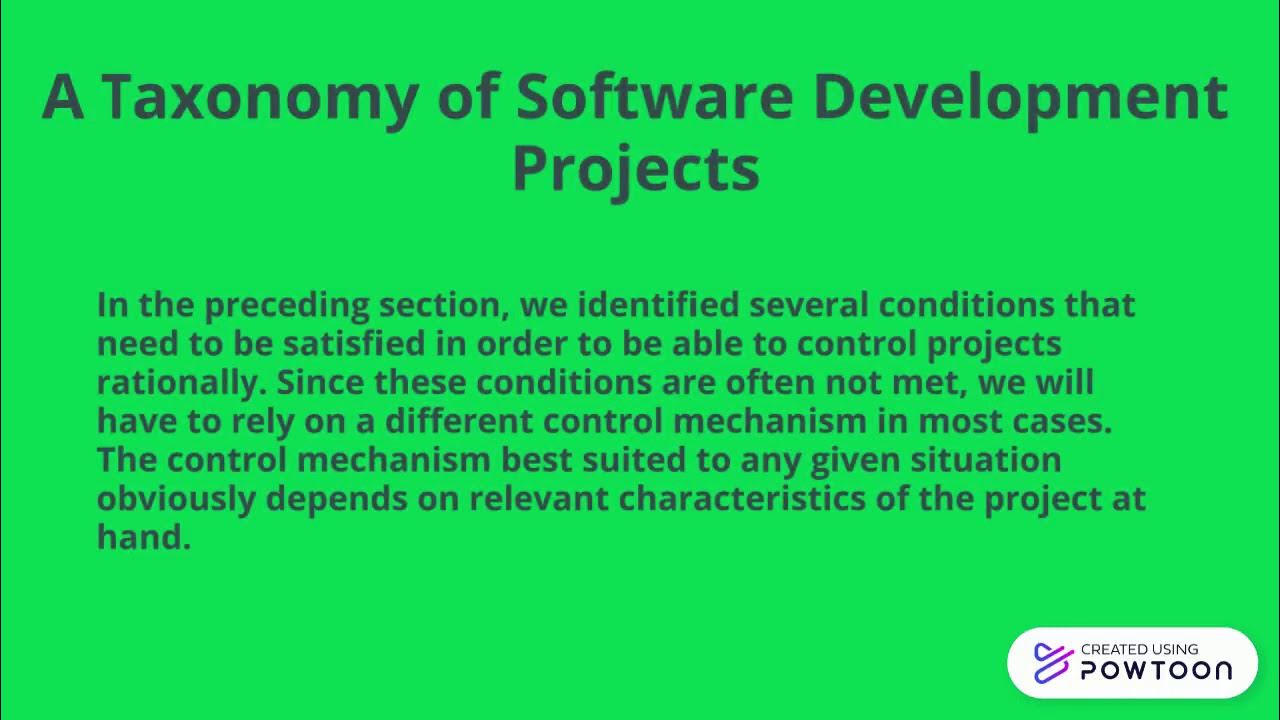 A Taxonomy of Software Development Projects

In the preceding section, we identified several conditions that need to be satisfied in order to be able to control projects rationally. Since these conditions are often not met, we will have to rely on a different control mechanism in most cases. The control mechanism best suited to any given situation obviously depends on relevant characteristics of the project at hand.

CREATED USING
POWTOON